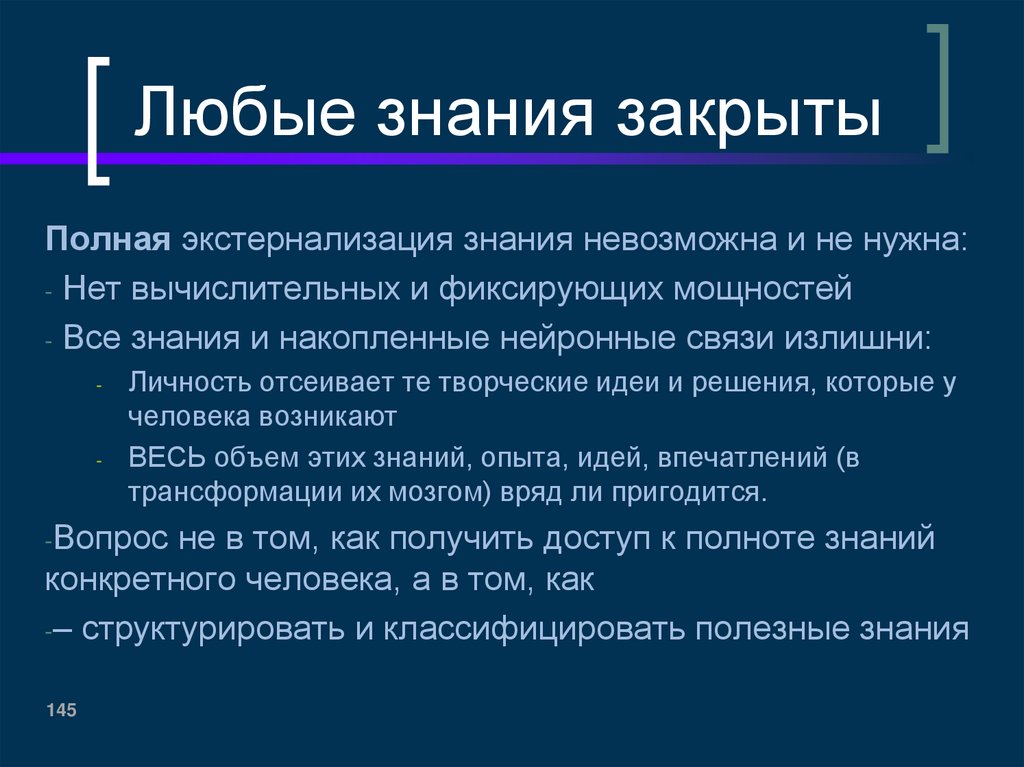 Любые знания закрыты

Полная экстернализация знания невозможна и не нужна:

- Нет вычислительных и фиксирующих мощностей

- Все знания и накопленные нейронные связи излишни:

- Личность отсеивает те творческие идеи и решения, которые у человека возникают

- ВЕСЬ объем этих знаний, опыта, идей, впечатлений (в трансформации их мозгом) вряд ли пригодится.

-Вопрос не в том, как получить доступ к полноте знаний конкретного человека, а в том, как

-– структурировать и классифицировать полезные знания

145